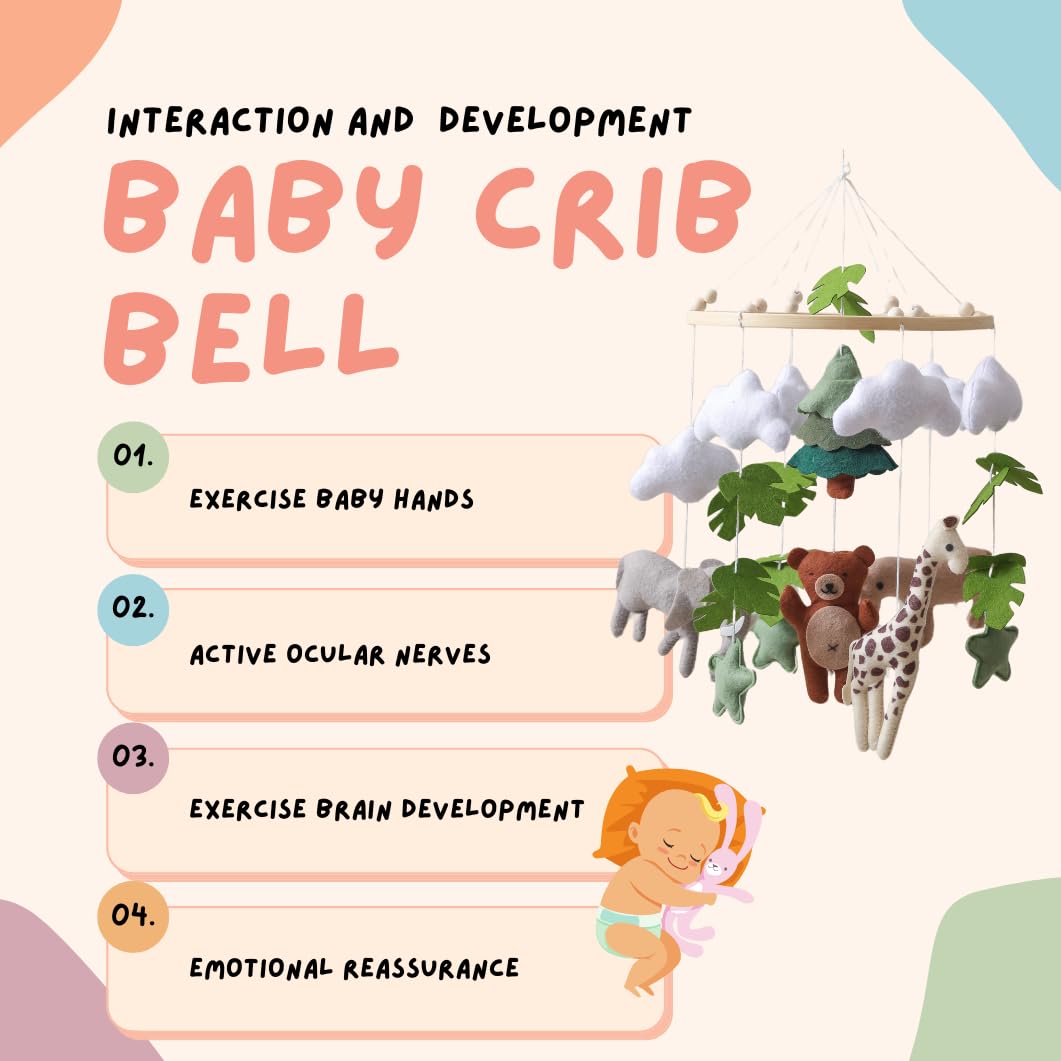 INTERACTION AND DEVELOPMENT

BABY CRIB BELL

01.

EXERCISE BABY HANDS

02.

ACTIVE OCULAR NERVES

03.

EXERCISE BRAIN DEVELOPMENT

04.

EMOTIONAL REASSURANCE